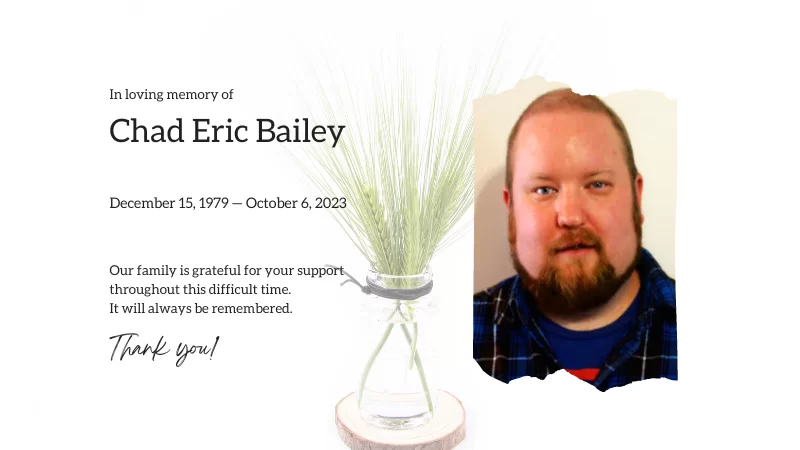 In loving memory of

Chad Eric Bailey

December 15, 1979 — October 6, 2023

Our family is grateful for your support throughout this difficult time.
It will always be remembered.

Thank you!